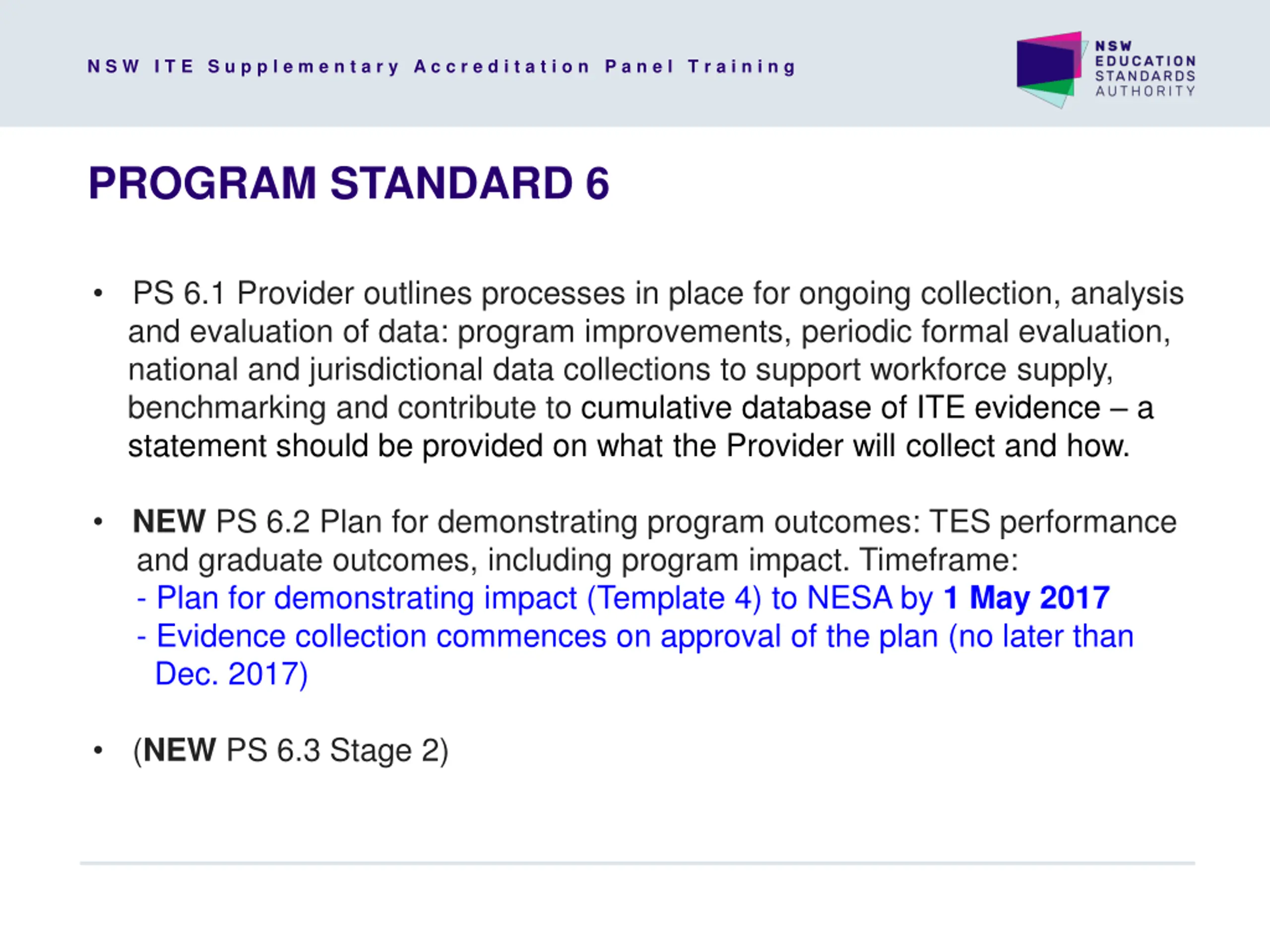 NSW ITE Supplementary Accreditation Panel Training

NSW EDUCATION STANDARDS AUTHORITY

PROGRAM STANDARD 6

• PS 6.1 Provider outlines processes in place for ongoing collection, analysis and evaluation of data: program improvements, periodic formal evaluation, national and jurisdictional data collections to support workforce supply, benchmarking and contribute to cumulative database of ITE evidence – a statement should be provided on what the Provider will collect and how.

• NEW PS 6.2 Plan for demonstrating program outcomes: TES performance and graduate outcomes, including program impact. Timeframe:
- Plan for demonstrating impact (Template 4) to NESA by 1 May 2017
- Evidence collection commences on approval of the plan (no later than Dec. 2017)

• (NEW PS 6.3 Stage 2)